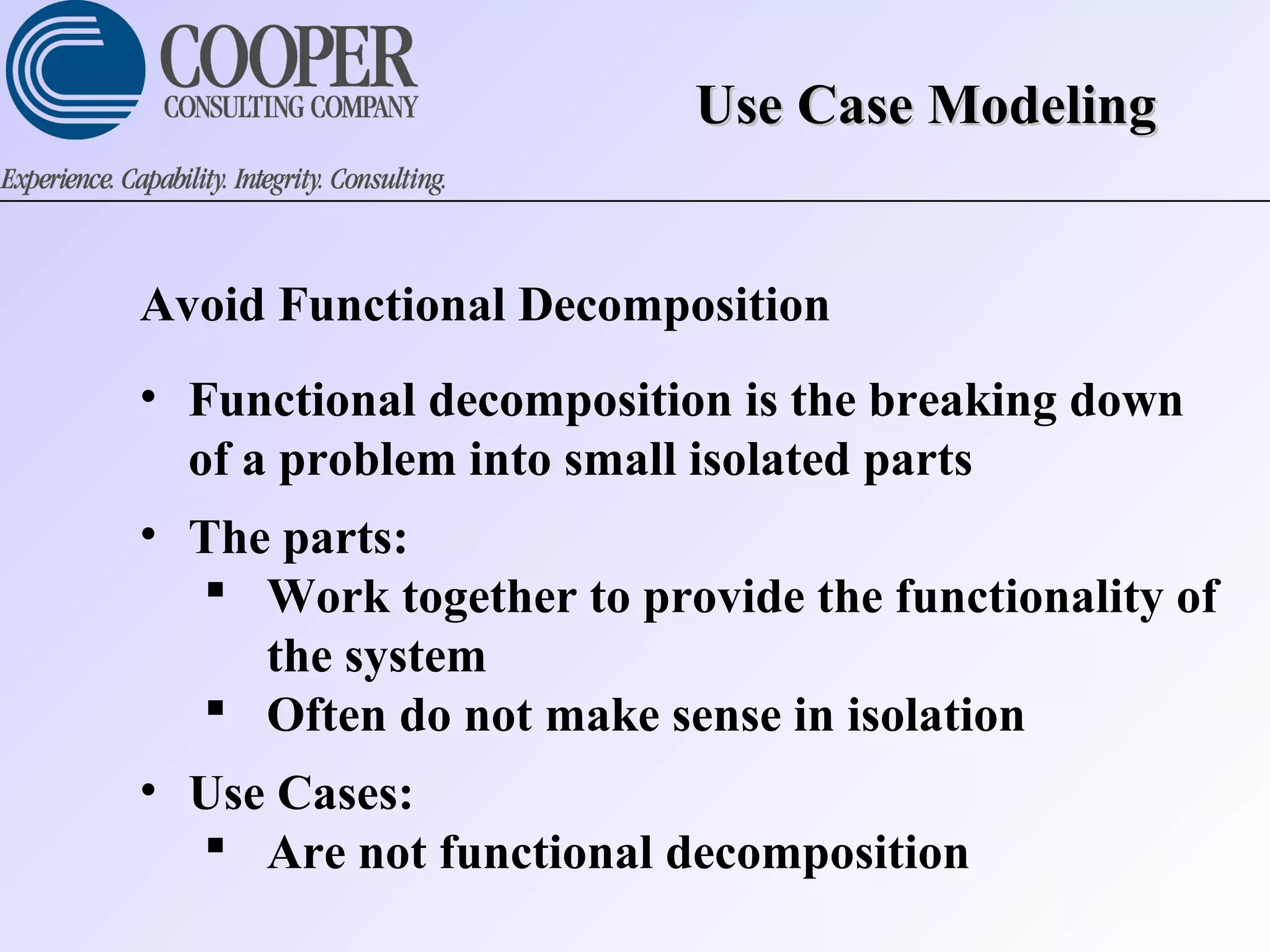 COOPER
CONSULTING COMPANY

Use Case Modeling

Experience. Capability. Integrity. Consulting.

Avoid Functional Decomposition

• Functional decomposition is the breaking down of a problem into small isolated parts
• The parts:
▪ Work together to provide the functionality of the system
▪ Often do not make sense in isolation
• Use Cases:
▪ Are not functional decomposition